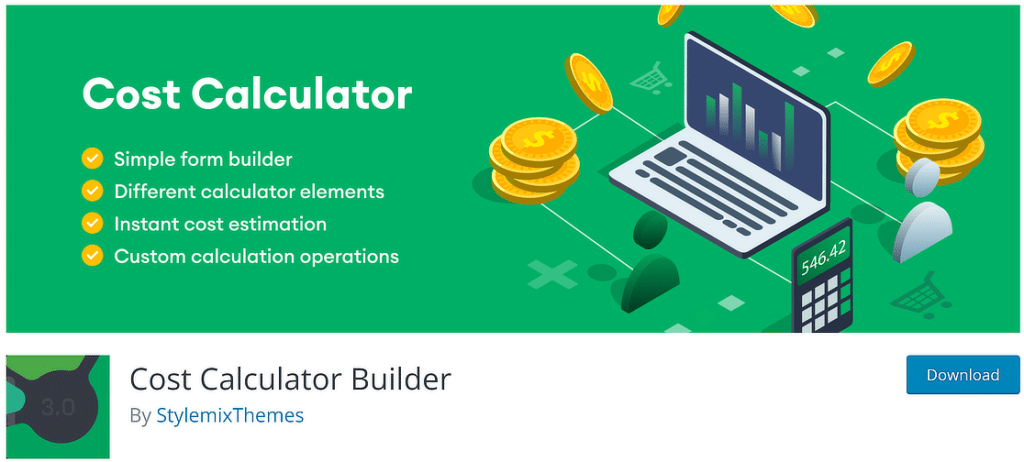 Cost Calculator

Simple form builder
Different calculator elements
Instant cost estimation
Custom calculation operations

546.42

3.0

Cost Calculator Builder

By StylemixThemes

Download